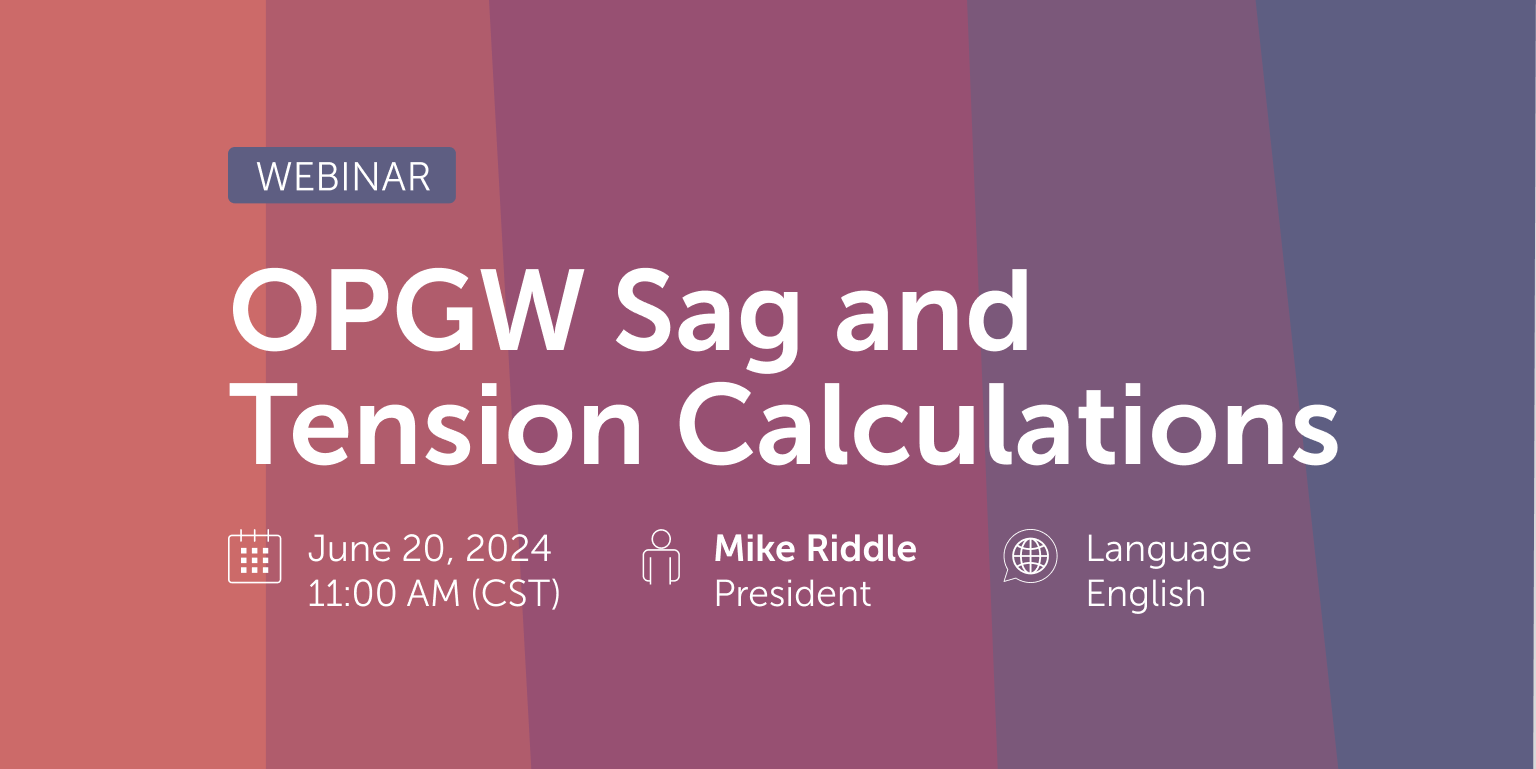 WEBINAR

OPGW Sag and Tension Calculations

June 20, 2024
11:00 AM (CST)

Mike Riddle
President

Language
English